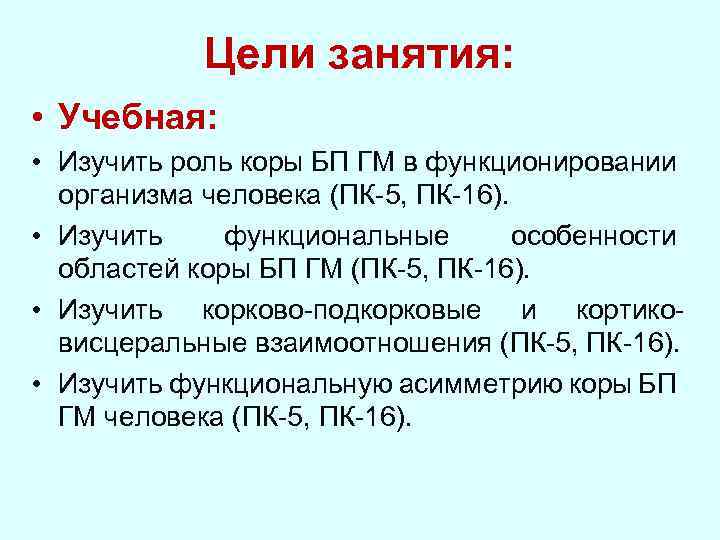 Цели занятия:

• Учебная:

• Изучить роль коры БП ГМ в функционировании организма человека (ПК-5, ПК-16).

• Изучить функциональные особенности областей коры БП ГМ (ПК-5, ПК-16).

• Изучить корково-подкорковые и кортико-висцеральные взаимоотношения (ПК-5, ПК-16).

• Изучить функциональную асимметрию коры БП ГМ человека (ПК-5, ПК-16).